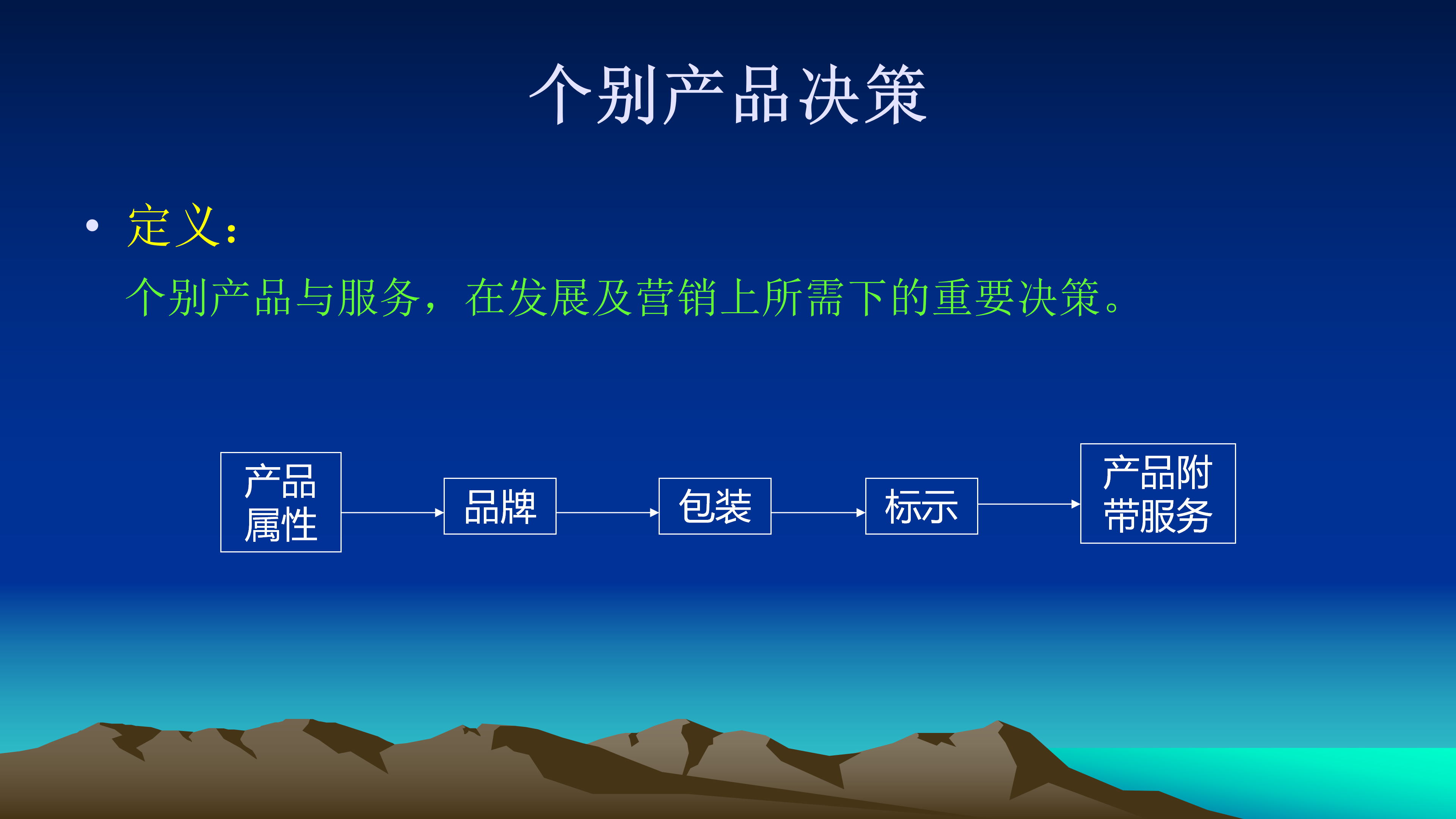 个别产品决策

• 定义：
个别产品与服务，在发展及营销上所需下的重要决策。

产品属性

品牌

包装

标示

产品附带服务